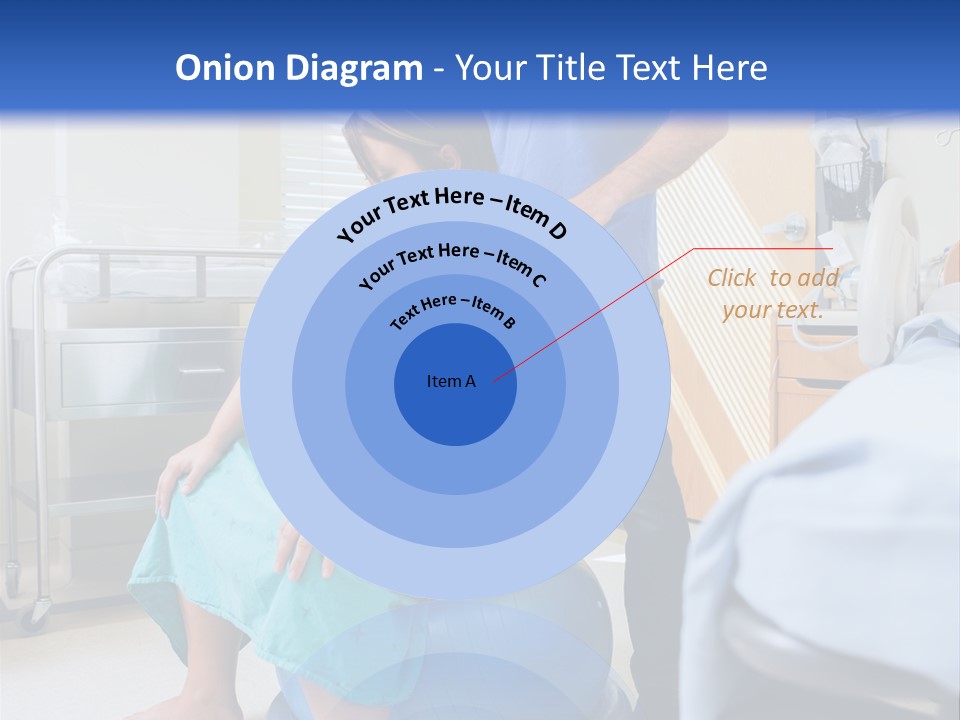 Onion Diagram - Your Title Text Here

Your Text Here – Item D

Your Text Here – Item C

Text Here – Item B

Item A

Click to add your text.